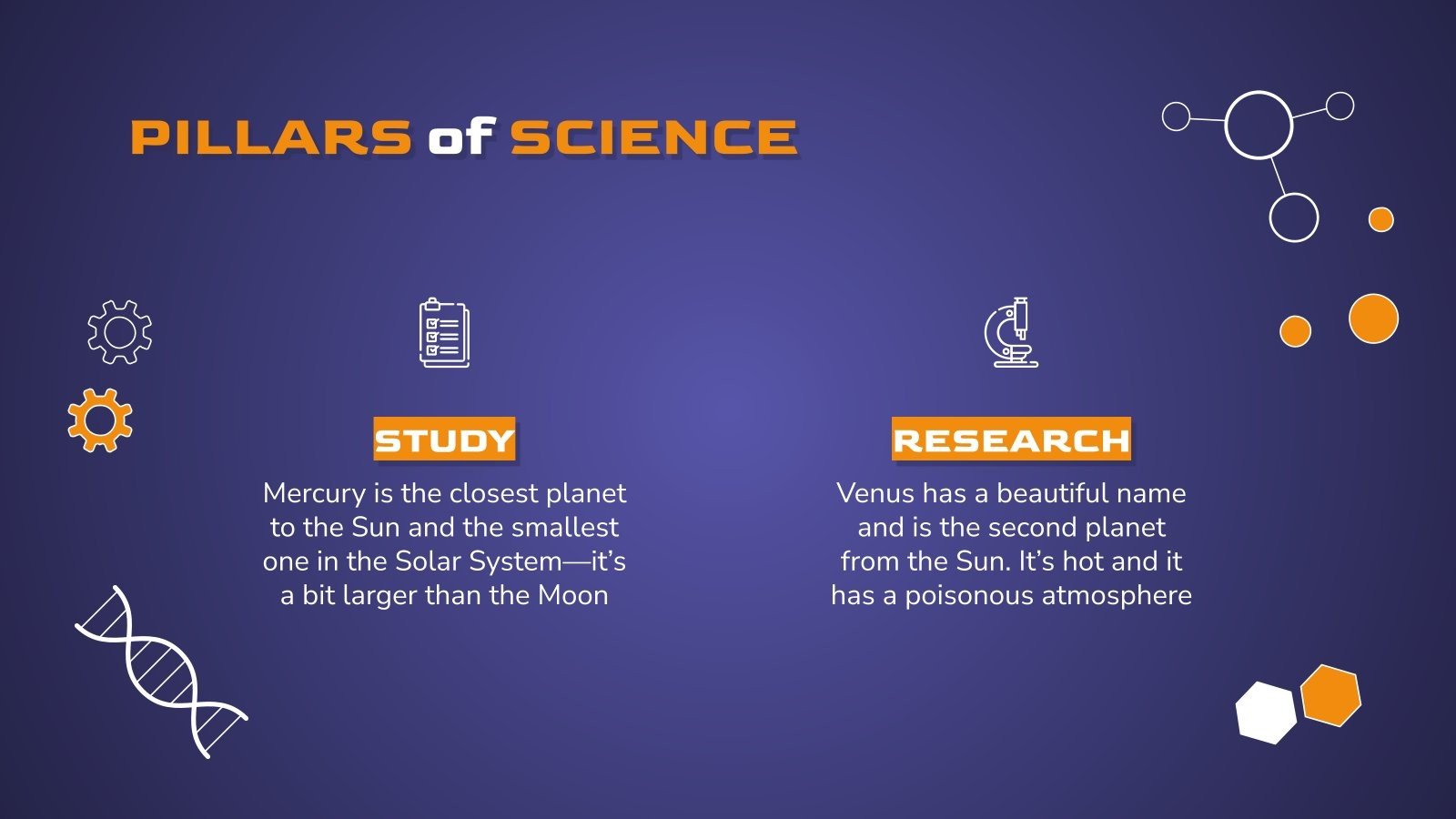 PILLARS of SCIENCE

STUDY

Mercury is the closest planet to the Sun and the smallest one in the Solar System—it's a bit larger than the Moon

RESEARCH

Venus has a beautiful name and is the second planet from the Sun. It's hot and it has a poisonous atmosphere